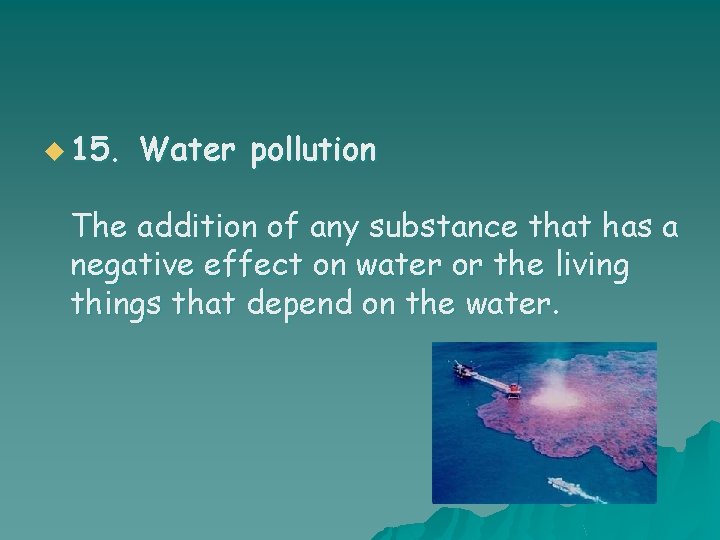 15. Water pollution

The addition of any substance that has a negative effect on water or the living things that depend on the water.